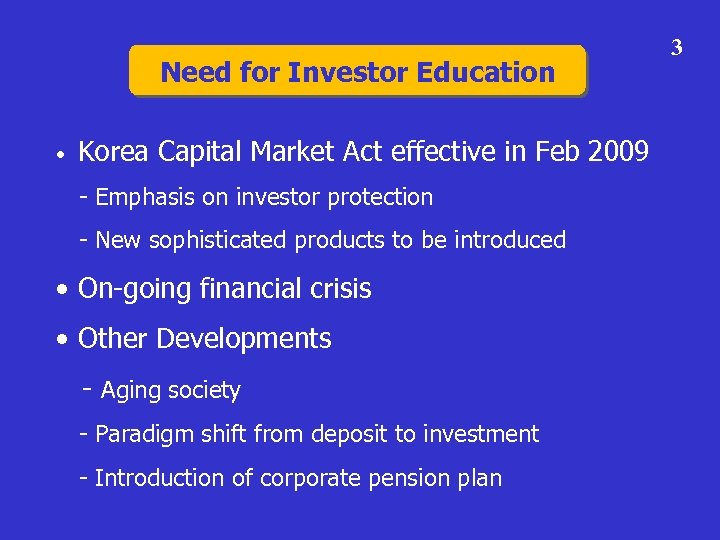 3

Need for Investor Education

• Korea Capital Market Act effective in Feb 2009

- Emphasis on investor protection

- New sophisticated products to be introduced

• On-going financial crisis

• Other Developments

- Aging society

- Paradigm shift from deposit to investment

- Introduction of corporate pension plan